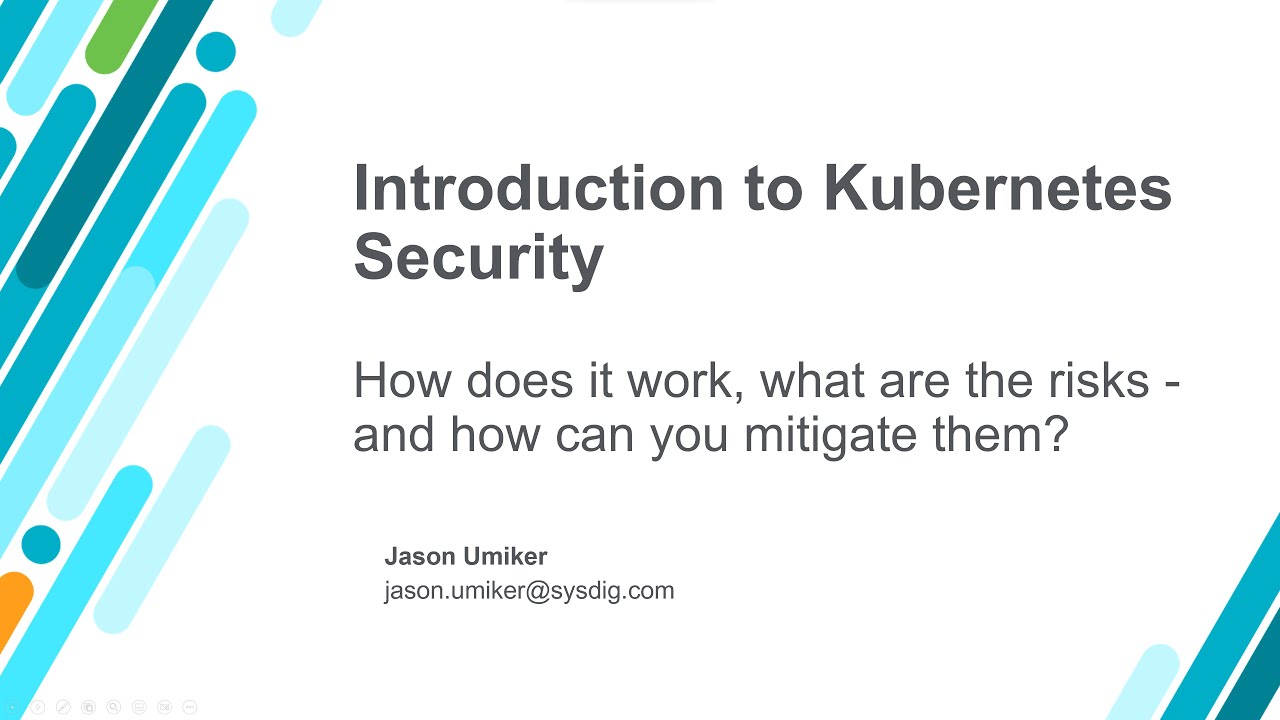 Introduction to Kubernetes Security

How does it work, what are the risks - and how can you mitigate them?

Jason Umiker
jason.umiker@sysdig.com